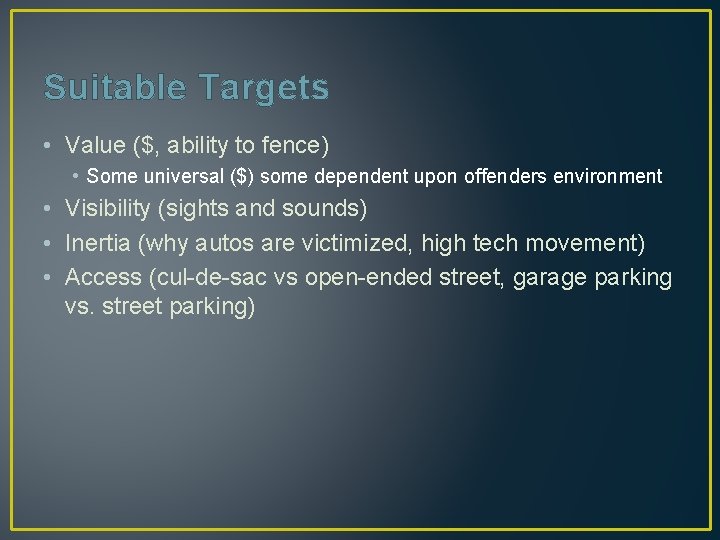 Suitable Targets

• Value (\$, ability to fence)
  • Some universal (\$) some dependent upon offenders environment
• Visibility (sights and sounds)
• Inertia (why autos are victimized, high tech movement)
• Access (cul-de-sac vs open-ended street, garage parking vs. street parking)